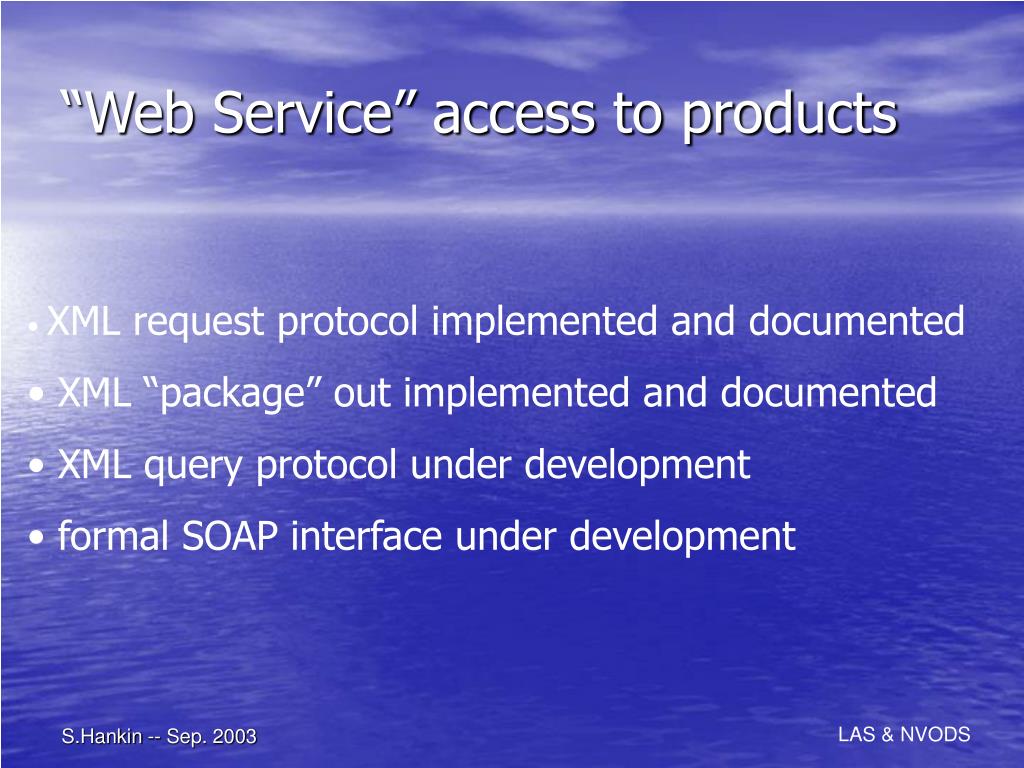 “Web Service” access to products

• XML request protocol implemented and documented
• XML “package” out implemented and documented
• XML query protocol under development
• formal SOAP interface under development

S.Hankin -- Sep. 2003

LAS & NVODS